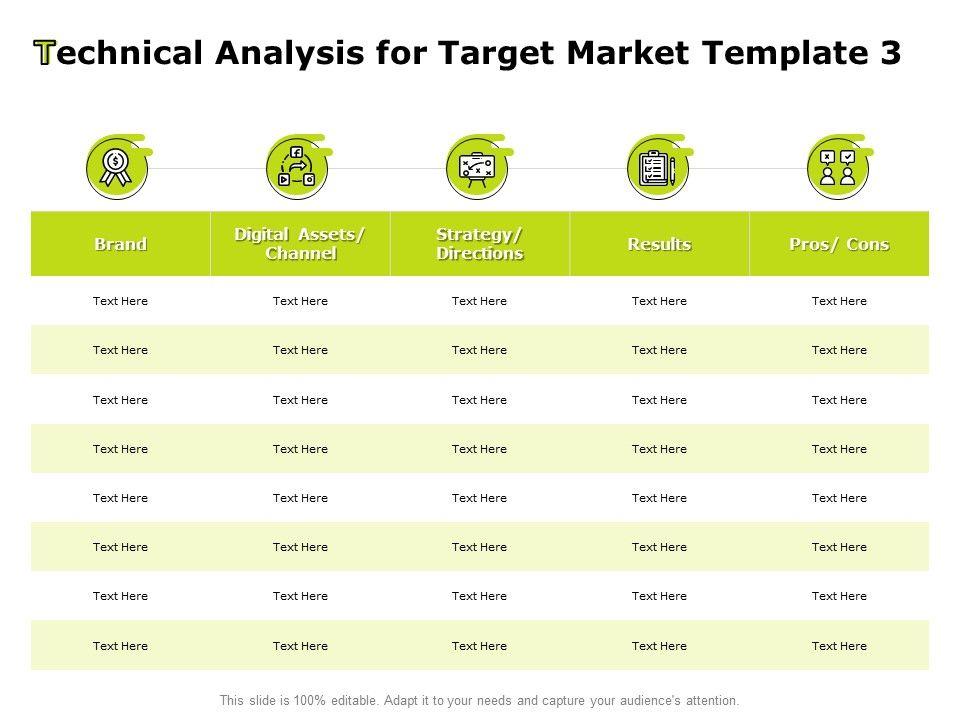 Technical Analysis for Target Market Template 3

| Brand | Digital Assets/ Channel | Strategy/ Directions | Results | Pros/ Cons |
|---|---|---|---|---|
| Text Here | Text Here | Text Here | Text Here | Text Here |
| Text Here | Text Here | Text Here | Text Here | Text Here |
| Text Here | Text Here | Text Here | Text Here | Text Here |
| Text Here | Text Here | Text Here | Text Here | Text Here |
| Text Here | Text Here | Text Here | Text Here | Text Here |
| Text Here | Text Here | Text Here | Text Here | Text Here |
| Text Here | Text Here | Text Here | Text Here | Text Here |
| Text Here | Text Here | Text Here | Text Here | Text Here |

This slide is 100% editable. Adapt it to your needs and capture your audience's attention.